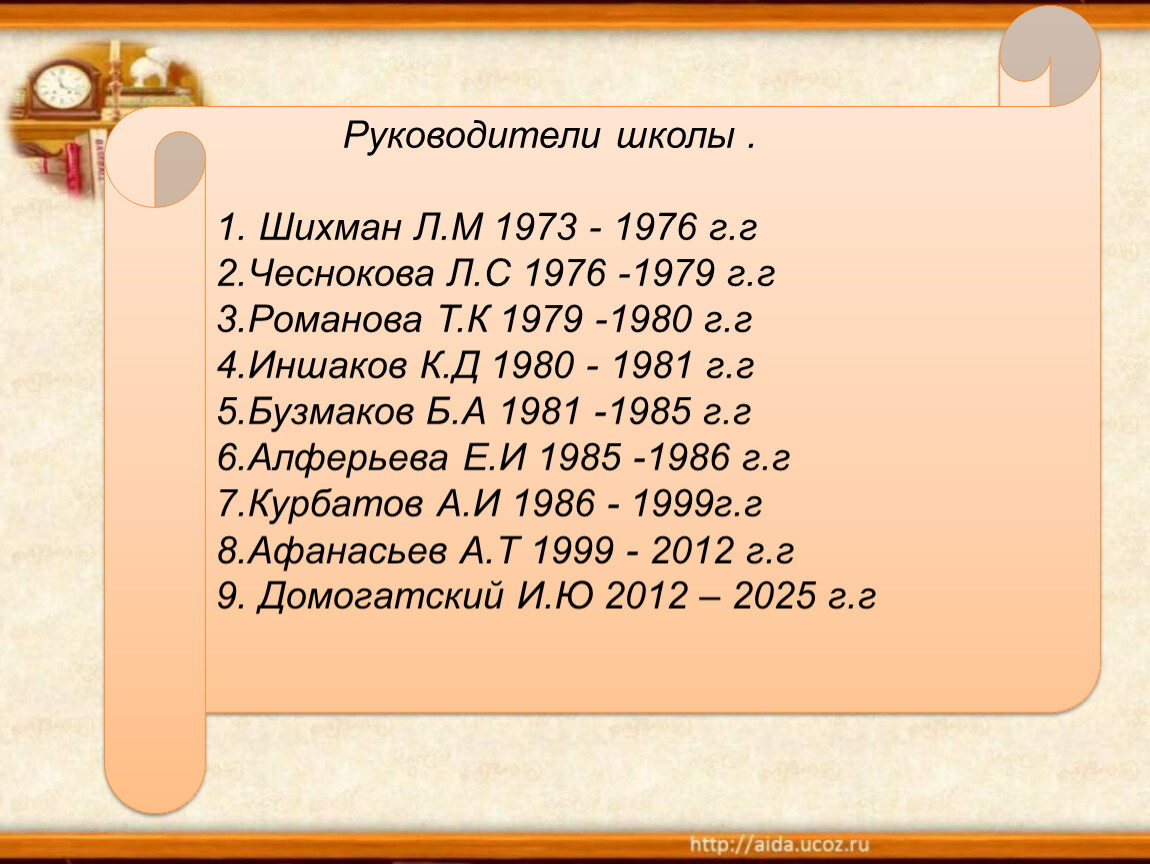 Руководители школы .

1. Шихман Л.М 1973 - 1976 г.г
2.Чеснокова Л.С 1976 -1979 г.г
3.Романова Т.К 1979 -1980 г.г
4.Иншаков К.Д 1980 - 1981 г.г
5.Бузмаков Б.А 1981 -1985 г.г
6.Алферьева Е.И 1985 -1986 г.г
7.Курбатов А.И 1986 - 1999г.г
8.Афанасьев А.Т 1999 - 2012 г.г
9. Домогатский И.Ю 2012 – 2025 г.г

http://aida.ucoz.ru